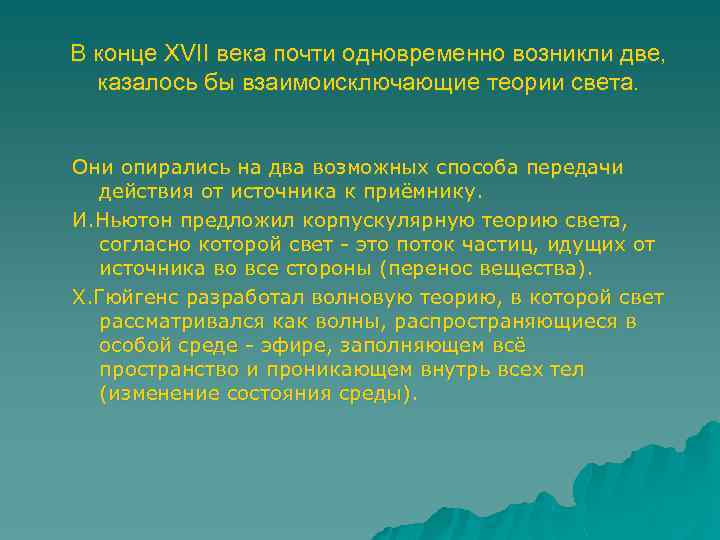 В конце XVII века почти одновременно возникли две, казалось бы взаимоисключающие теории света.

Они опирались на два возможных способа передачи действия от источника к приёмнику.

И.Ньютон предложил корпускулярную теорию света, согласно которой свет - это поток частиц, идущих от источника во все стороны (перенос вещества).

Х.Гюйгенс разработал волновую теорию, в которой свет рассматривался как волны, распространяющиеся в особой среде - эфире, заполняющем всё пространство и проникающем внутрь всех тел (изменение состояния среды).